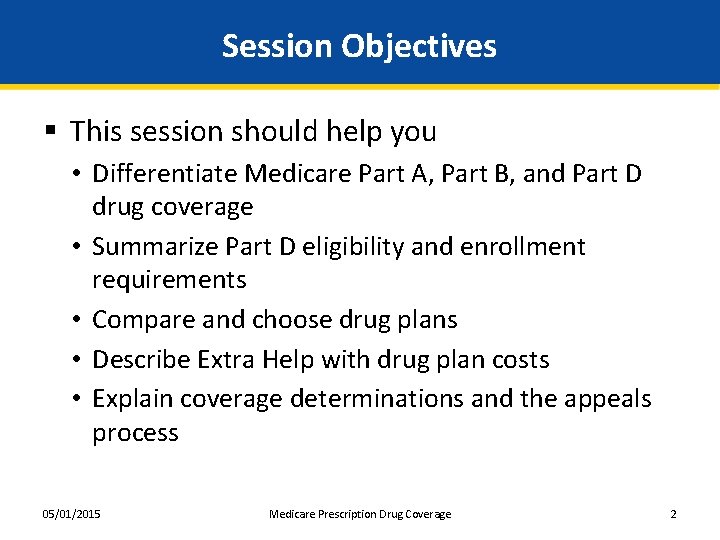 Session Objectives

▪ This session should help you
• Differentiate Medicare Part A, Part B, and Part D drug coverage
• Summarize Part D eligibility and enrollment requirements
• Compare and choose drug plans
• Describe Extra Help with drug plan costs
• Explain coverage determinations and the appeals process

05/01/2015 Medicare Prescription Drug Coverage 2